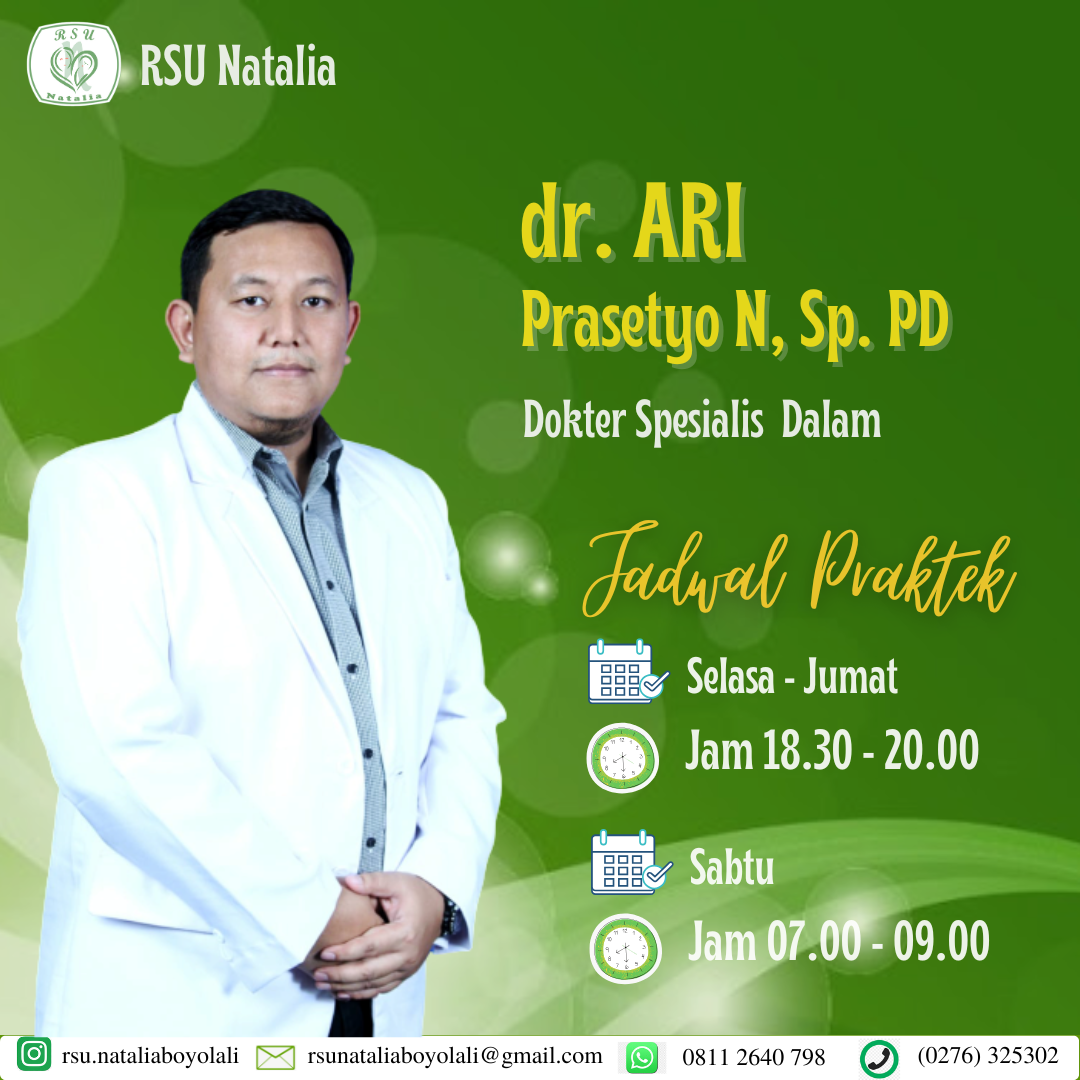 RSU
Natalia

RSU Natalia

dr. ARI
Prasetyo N, Sp. PD

Dokter Spesialis Dalam

Jadwal Praktek

Selasa - Jumat
Jam 18.30 - 20.00

Sabtu
Jam 07.00 - 09.00

rsu.nataliaboyolali rsunataliaboyolali@gmail.com 0811 2640 798 (0276) 325302